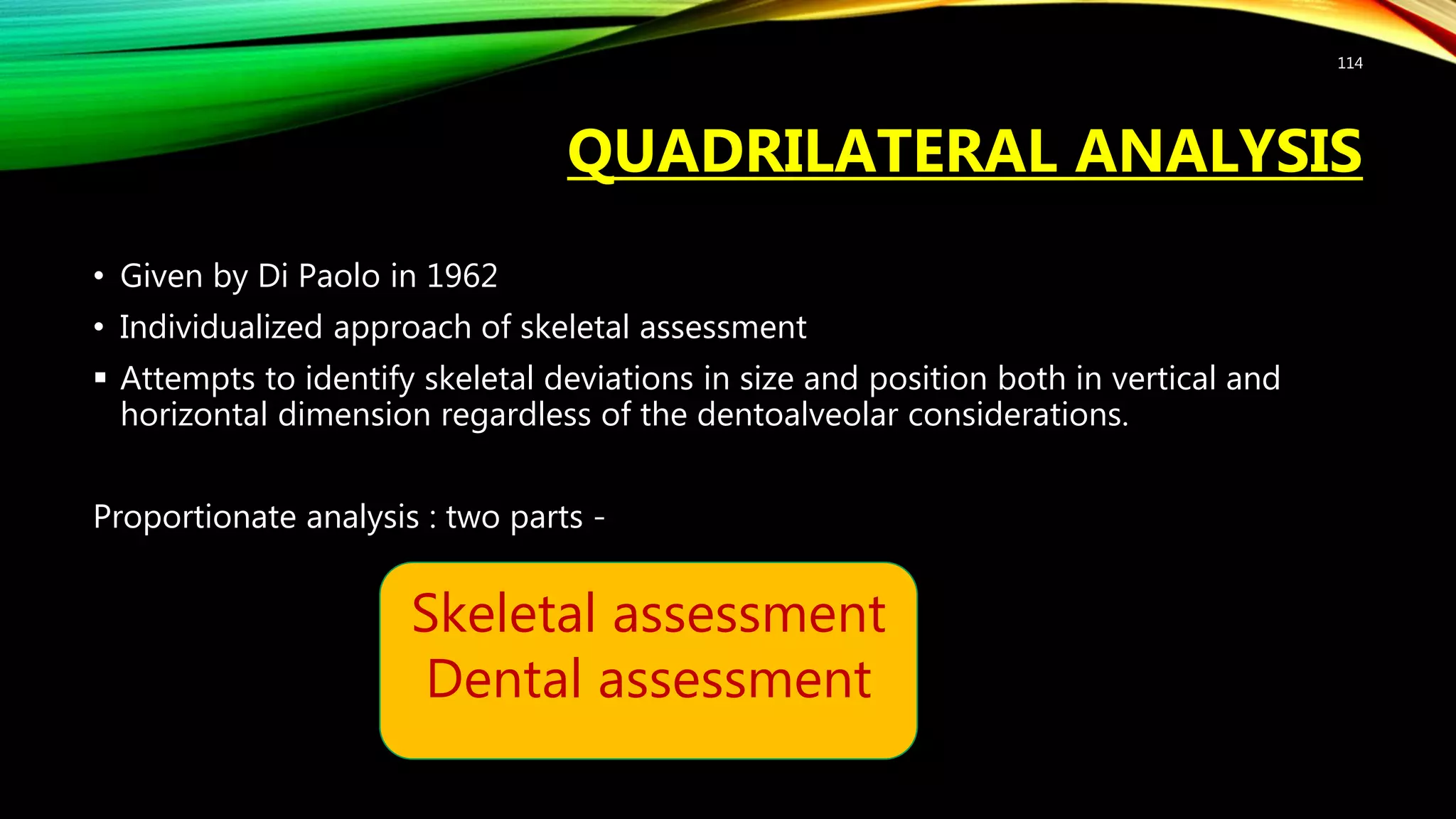 114

QUADRILATERAL ANALYSIS

• Given by Di Paolo in 1962
• Individualized approach of skeletal assessment
▪ Attempts to identify skeletal deviations in size and position both in vertical and horizontal dimension regardless of the dentoalveolar considerations.

Proportionate analysis : two parts -

Skeletal assessment
Dental assessment